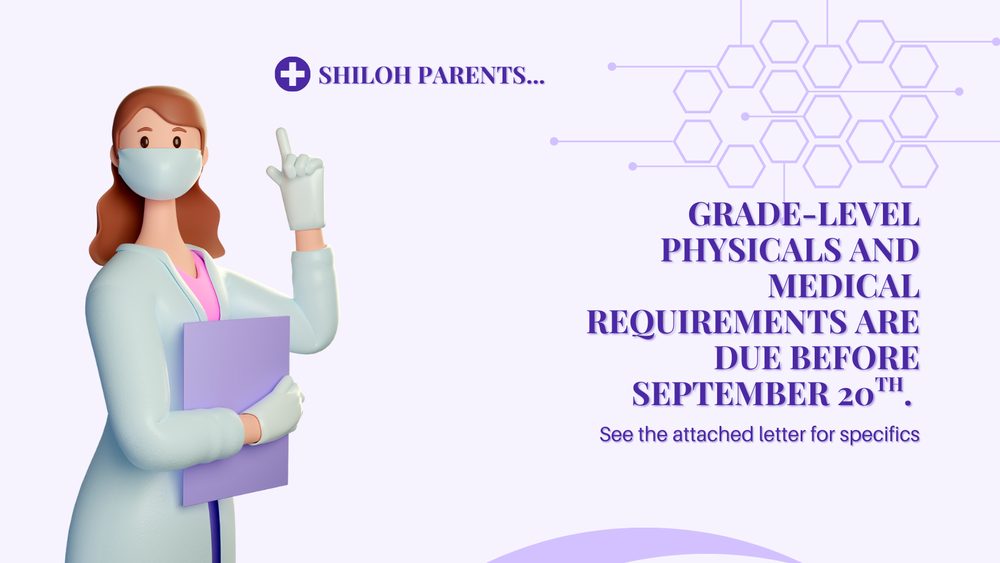 SHILOH PARENTS...

GRADE-LEVEL PHYSICALS AND MEDICAL REQUIREMENTS ARE DUE BEFORE SEPTEMBER 20$^{TH}$.

See the attached letter for specifics